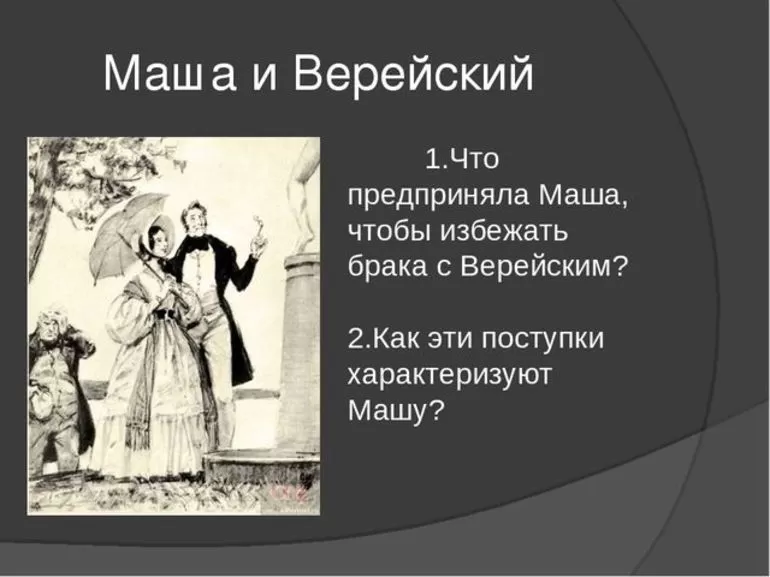 Маша и Верейский

1.Что предприняла Маша, чтобы избежать брака с Верейским?

2.Как эти поступки характеризуют Машу?